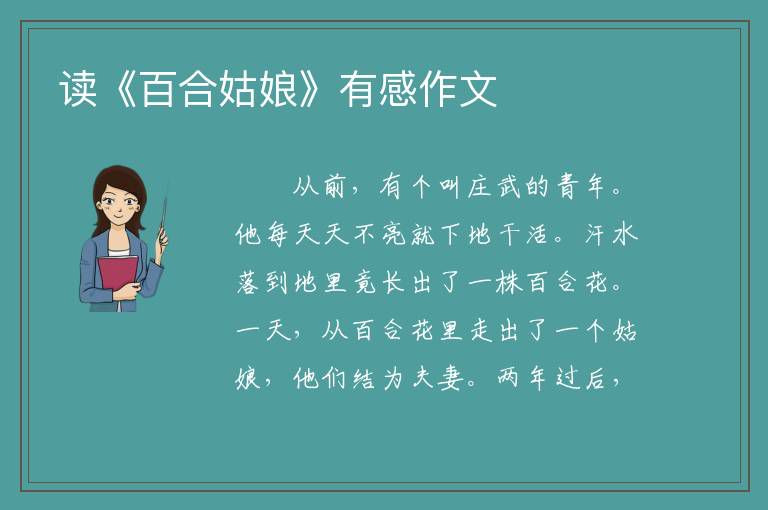 读《百合姑娘》有感作文

从前，有个叫庄武的青年。他每天天不亮就下地干活。汗水落到地里竟长出了一株百合花。一天，从百合花里走出了一个姑娘，他们结为夫妻。两年过后，